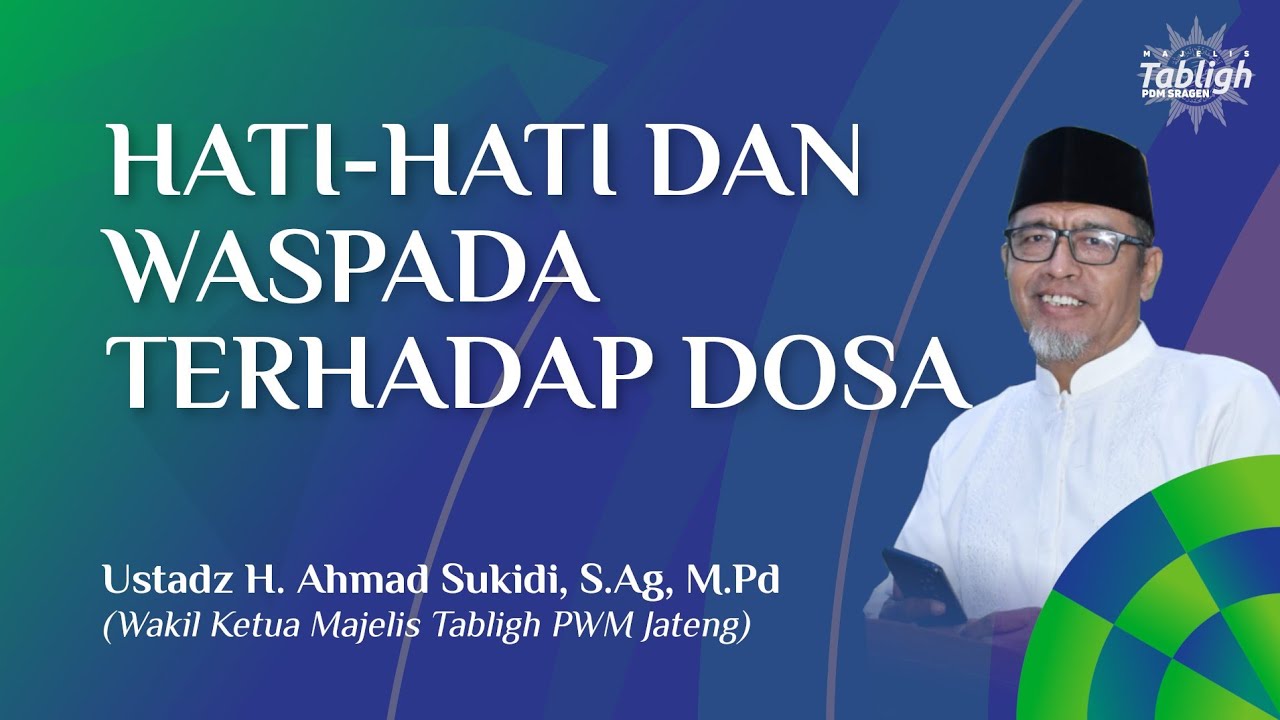 MAJELIS
Tabligh
PDM SRAGEN

HATI-HATI DAN WASPADA TERHADAP DOSA

Ustadz H. Ahmad Sukidi, S.Ag, M.Pd
(Wakil Ketua Majelis Tabligh PWM Jateng)